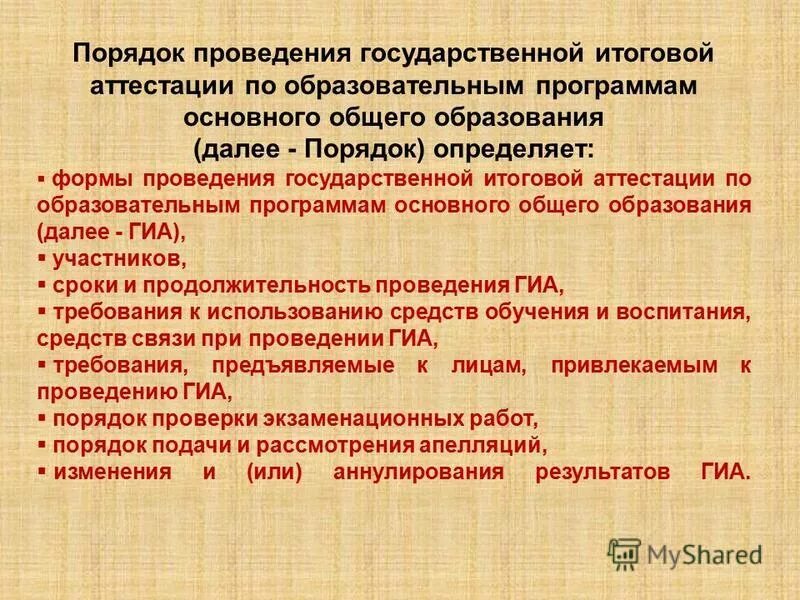 Порядок проведения государственной итоговой аттестации по образовательным программам основного общего образования (далее - Порядок) определяет:

▪ формы проведения государственной итоговой аттестации по образовательным программам основного общего образования (далее - ГИА),
▪ участников,
▪ сроки и продолжительность проведения ГИА,
▪ требования к использованию средств обучения и воспитания, средств связи при проведении ГИА,
▪ требования, предъявляемые к лицам, привлекаемым к проведению ГИА,
▪ порядок проверки экзаменационных работ,
▪ порядок подачи и рассмотрения апелляций,
▪ изменения и (или) аннулирования результатов ГИА.

MyShared